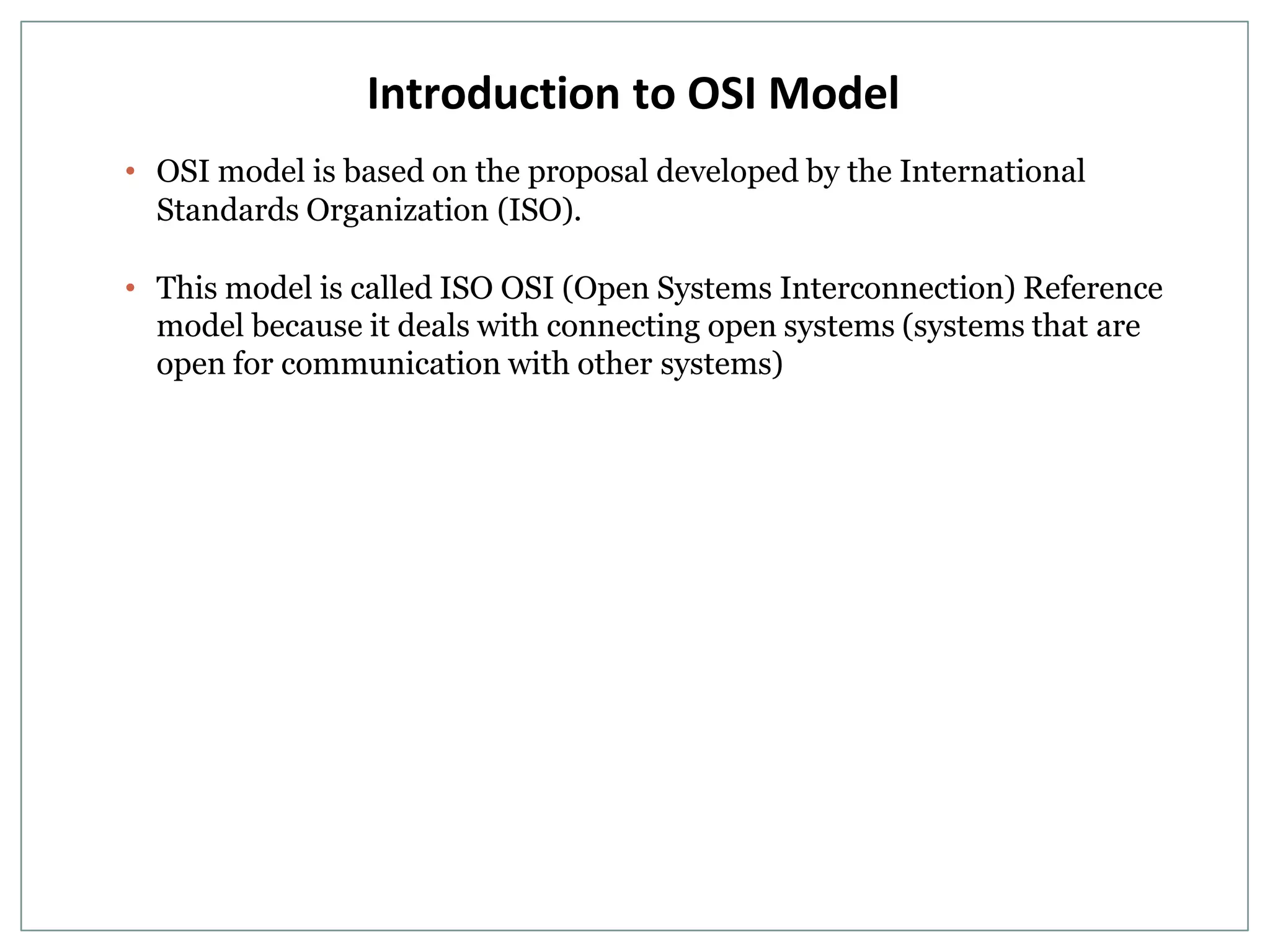 Introduction to OSI Model

• OSI model is based on the proposal developed by the International Standards Organization (ISO).

• This model is called ISO OSI (Open Systems Interconnection) Reference model because it deals with connecting open systems (systems that are open for communication with other systems)